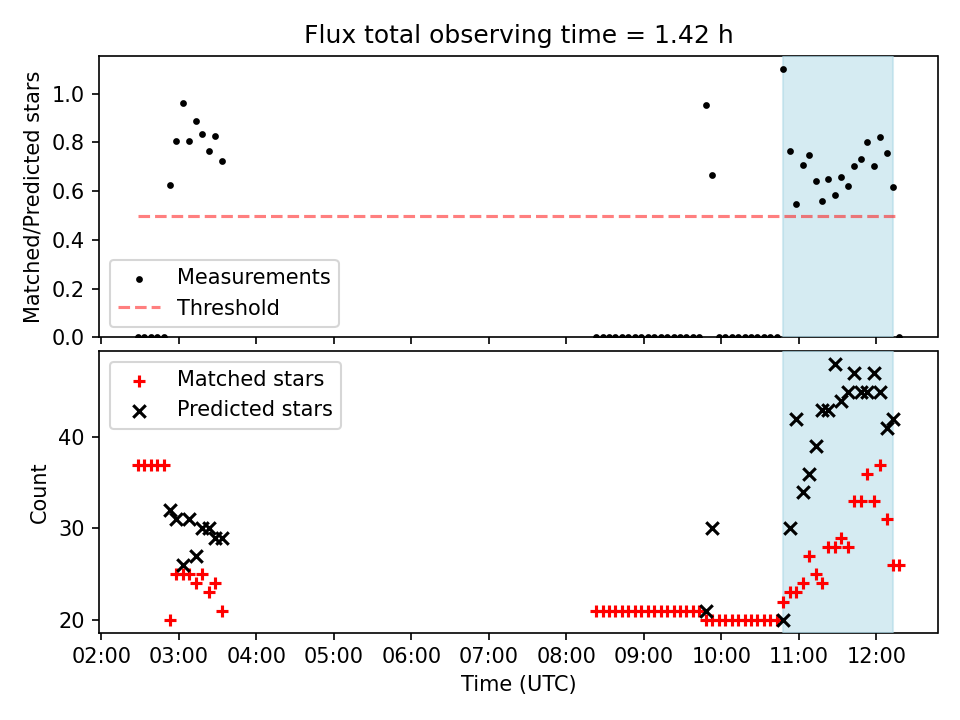 Flux total observing time = 1.42 h

Matched/Predicted stars

1.0
0.8
0.6
0.4
0.2
0.0

Measurements
Threshold

Matched stars
Predicted stars

Count

40
30
20

02:00 03:00 04:00 05:00 06:00 07:00 08:00 09:00 10:00 11:00 12:00

Time (UTC)